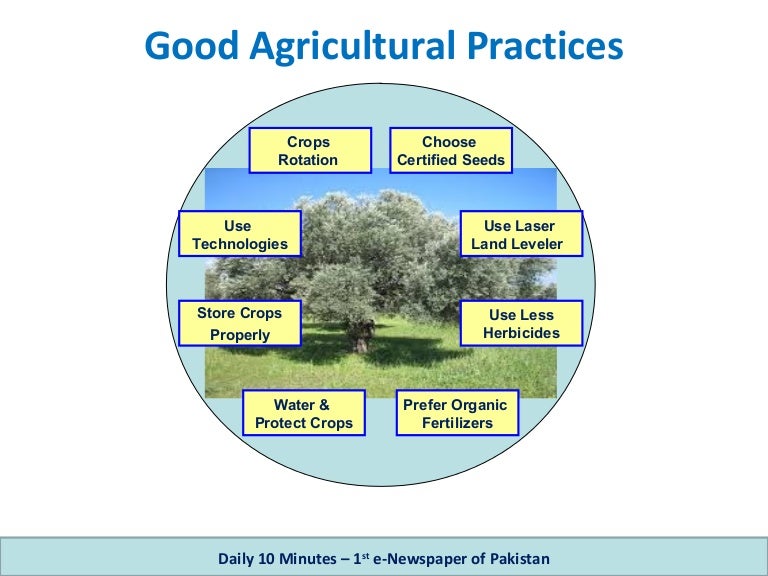 Good Agricultural Practices

Crops Rotation

Choose Certified Seeds

Use Technologies

Use Laser Land Leveler

Store Crops Properly

Use Less Herbicides

Water & Protect Crops

Prefer Organic Fertilizers

Daily 10 Minutes – 1$^{st}$ e-Newspaper of Pakistan